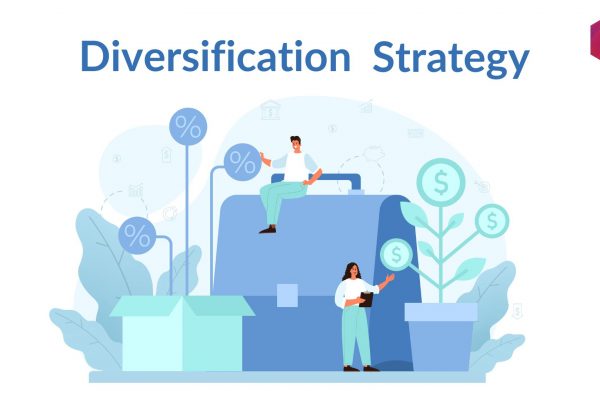 Diversification Strategy

%
%
%
$
$
$